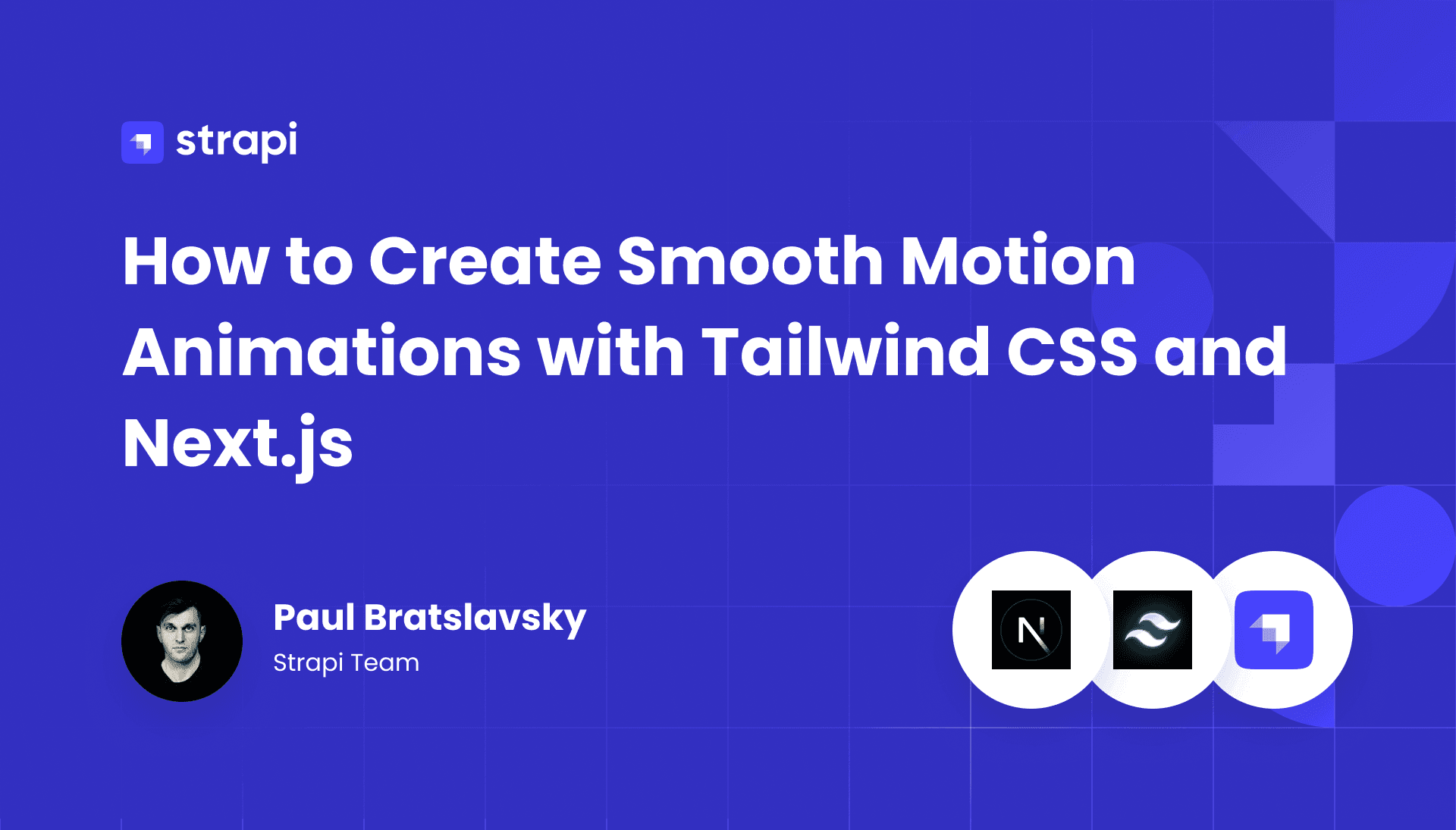 strapi

How to Create Smooth Motion Animations with Tailwind CSS and Next.js

Paul Bratslavsky
Strapi Team

N